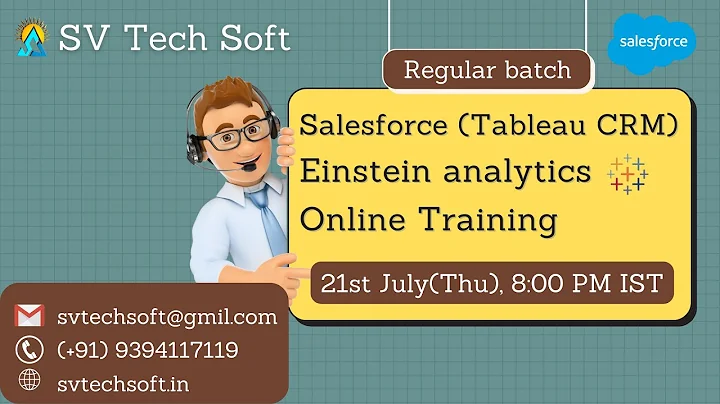 SV Tech Soft

salesforce

Regular batch

Salesforce (Tableau CRM)
Einstein analytics
Online Training

21st July(Thu), 8:00 PM IST

svtechsoft@gmil.com
(+91) 9394117119
svtechsoft.in